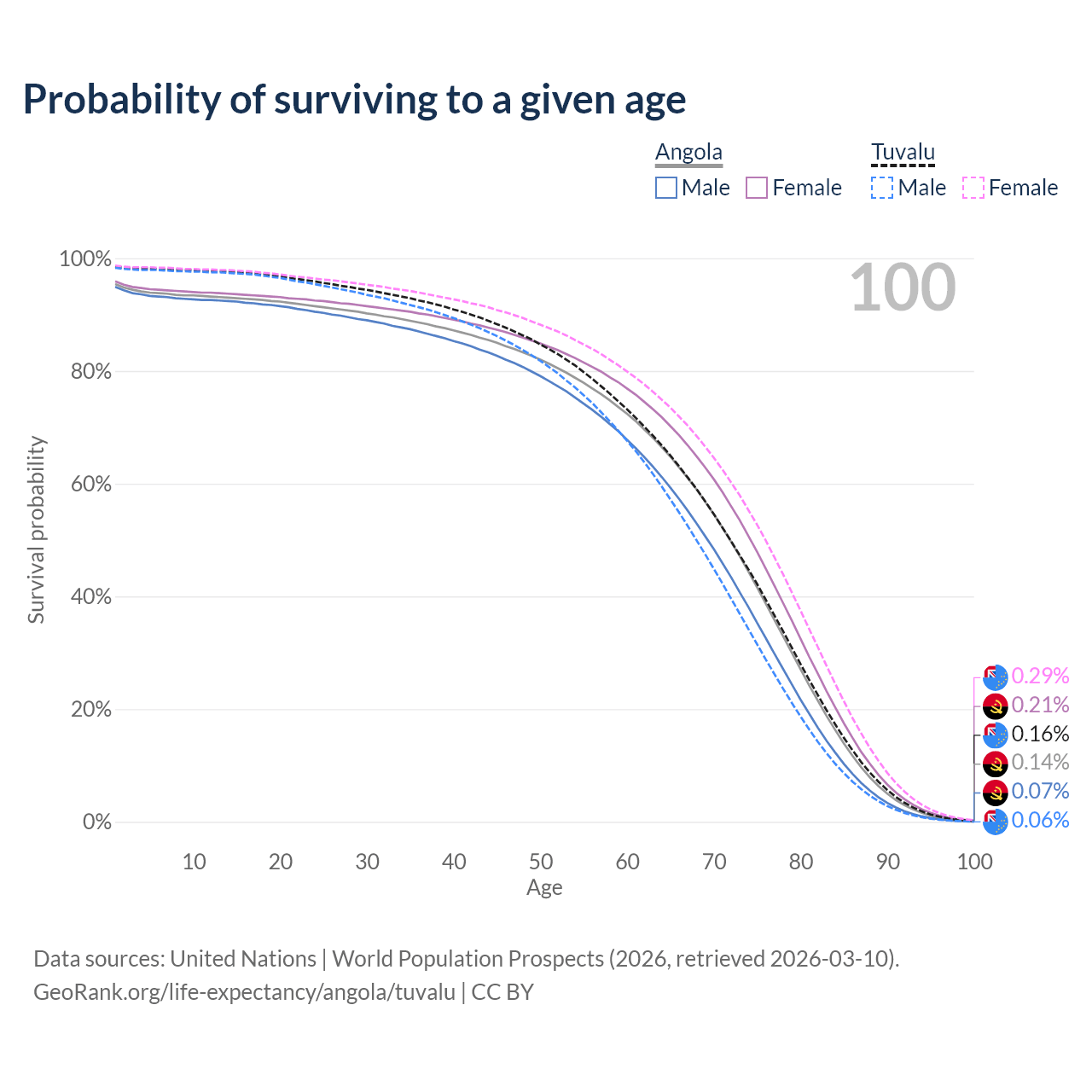 Probability of surviving to a given age

Angola
Male Female

Tuvalu
Male Female

100

100%
80%
60%
40%
20%
0%

Survival probability

0.29%
0.21%
0.16%
0.14%
0.07%
0.06%

10 20 30 40 50 60 70 80 90 100
Age

Data sources: United Nations | World Population Prospects (2026, retrieved 2026-03-10).
GeoRank.org/life-expectancy/angola/tuvalu | CC BY